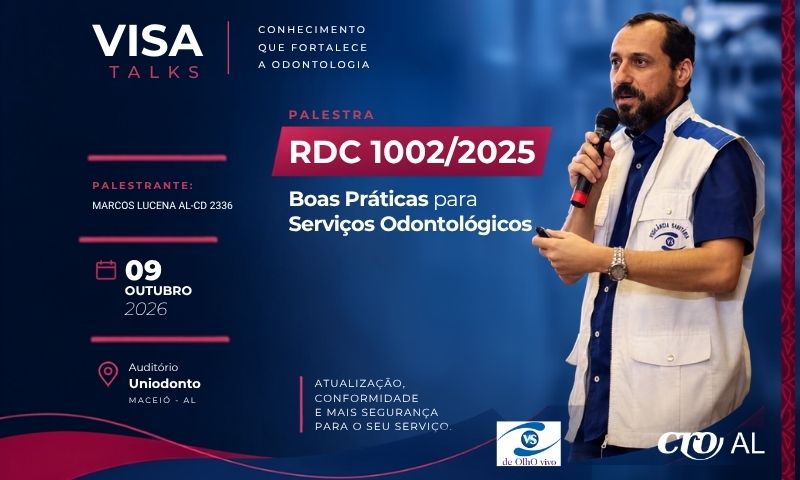 VISA
TALKS

CONHECIMENTO
QUE FORTALECE
A ODONTOLOGIA

PALESTRA

RDC 1002/2025

Boas Práticas para
Serviços Odontológicos

PALESTRANTE:
MARCOS LUCENA AL-CD 2336

09
OUTUBRO
2026

Auditório
Uniodonto
MACEIÓ - AL

ATUALIZAÇÃO,
CONFORMIDADE
E MAIS SEGURANÇA
PARA O SEU SERVIÇO.

VIGILÂNCIA SANITÁRIA
VS

VS
de OlhO vivo

CRO AL